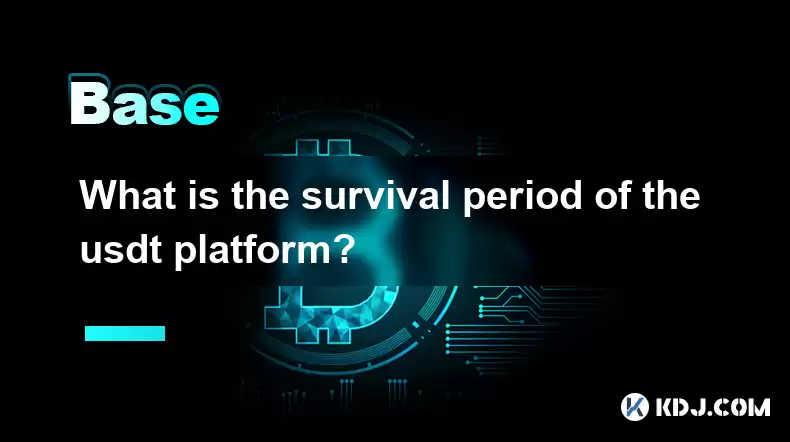 Base

What is the survival period of the usdt platform?

KDJ.COM